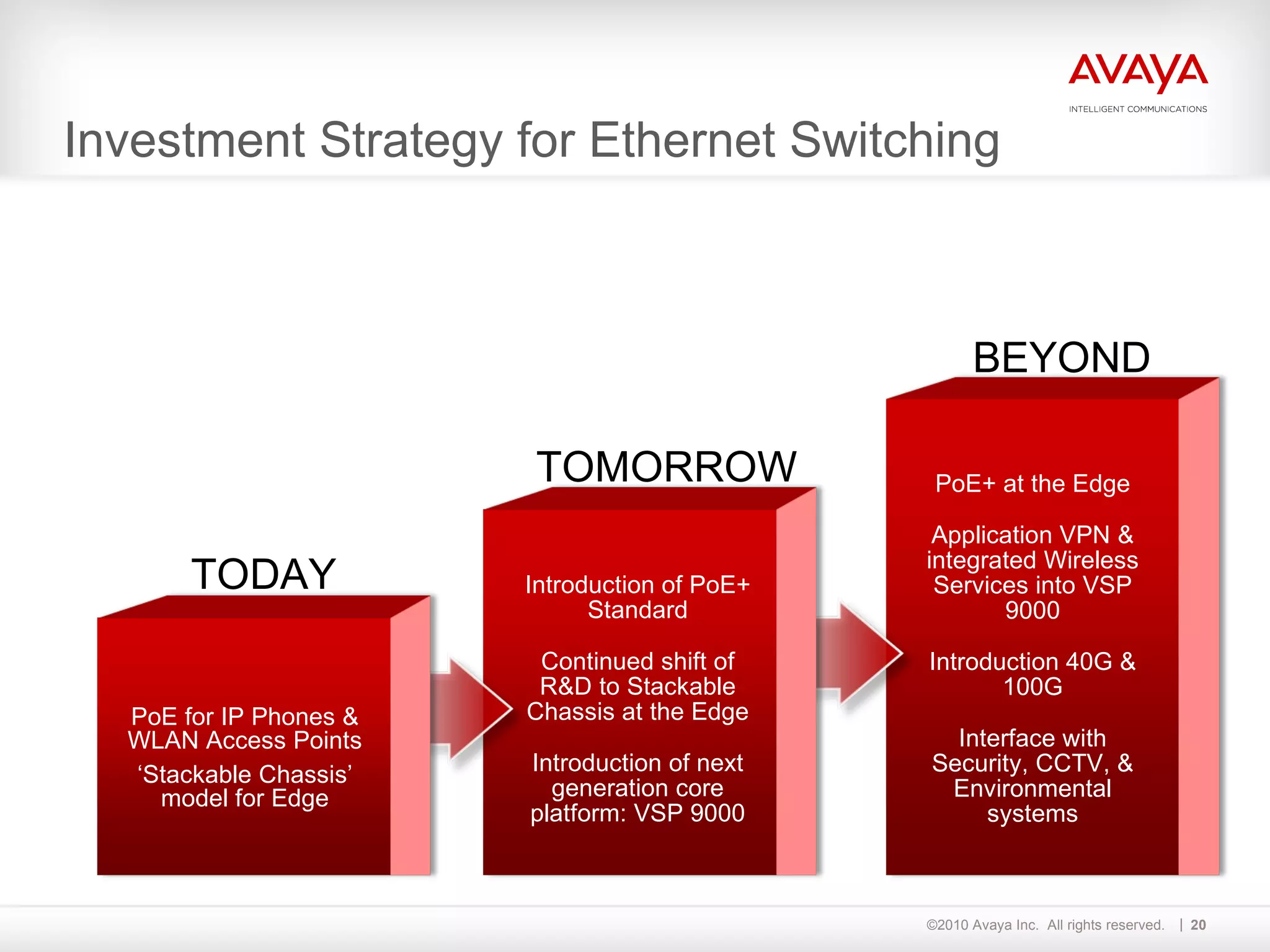 AVAYA
INTELLIGENT COMMUNICATIONS

Investment Strategy for Ethernet Switching

TODAY

PoE for IP Phones & WLAN Access Points

‘Stackable Chassis’ model for Edge

TOMORROW

Introduction of PoE+ Standard

Continued shift of R&D to Stackable Chassis at the Edge

Introduction of next generation core platform: VSP 9000

BEYOND

PoE+ at the Edge

Application VPN & integrated Wireless Services into VSP 9000

Introduction 40G & 100G

Interface with Security, CCTV, & Environmental systems

©2010 Avaya Inc. All rights reserved. | 20